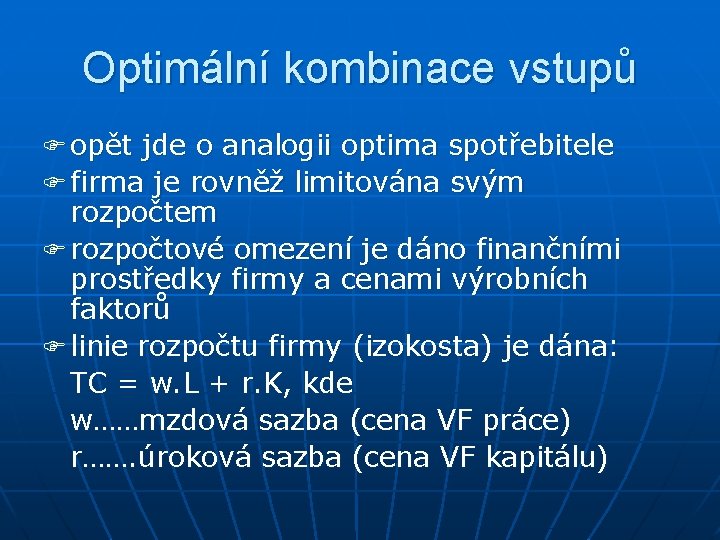 Optimální kombinace vstupů

opět jde o analogii optima spotřebitele

firma je rovněž limitována svým rozpočtem

rozpočtové omezení je dáno finančními prostředky firmy a cenami výrobních faktorů

linie rozpočtu firmy (izokosta) je dána:
TC = w.L + r.K, kde
w……mzdová sazba (cena VF práce)
r…….úroková sazba (cena VF kapitálu)